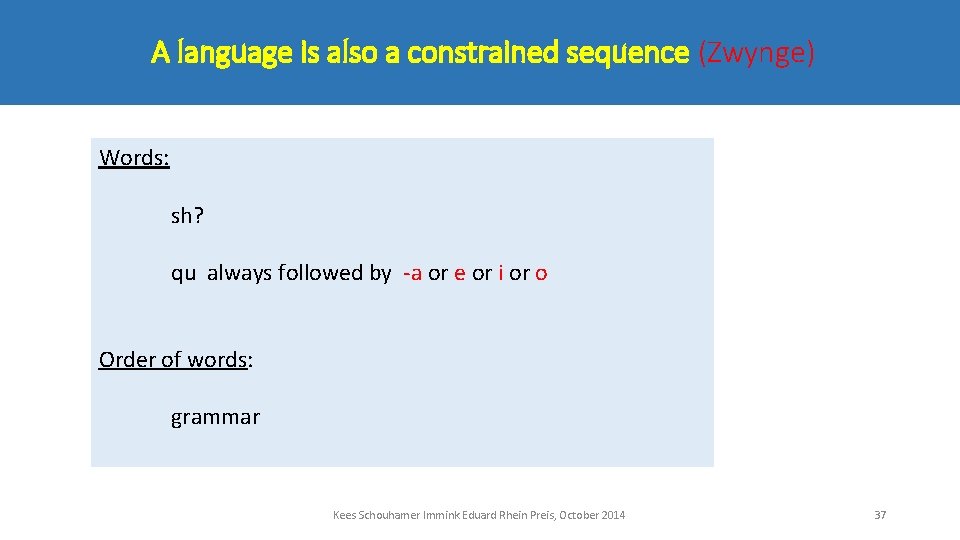 A language is also a constrained sequence (Zwynge)

Words:

sh?

qu always followed by -a or e or i or o

Order of words:

grammar

Kees Schouhamer Immink Eduard Rhein Preis, October 2014

37